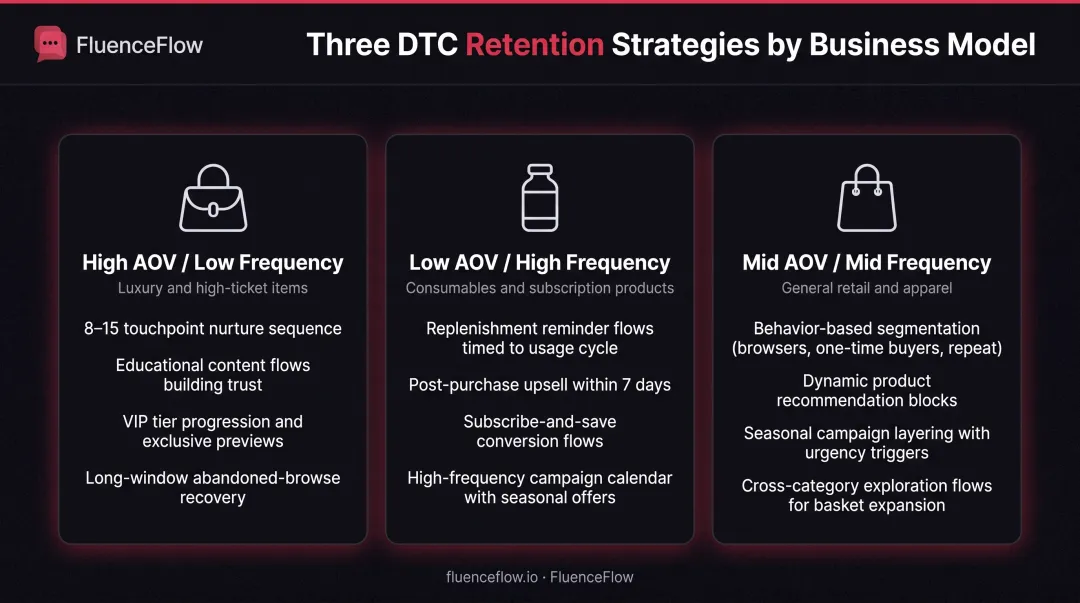 FluenceFlow

Three DTC Retention Strategies by Business Model

High AOV / Low Frequency
Luxury and high-ticket items

8–15 touchpoint nurture sequence

Educational content flows building trust

VIP tier progression and exclusive previews

Long-window abandoned-browse recovery

Low AOV / High Frequency
Consumables and subscription products

Replenishment reminder flows timed to usage cycle

Post-purchase upsell within 7 days

Subscribe-and-save conversion flows

High-frequency campaign calendar with seasonal offers

Mid AOV / Mid Frequency
General retail and apparel

Behavior-based segmentation (browsers, one-time buyers, repeat)

Dynamic product recommendation blocks

Seasonal campaign layering with urgency triggers

Cross-category exploration flows for basket expansion

fluenceflow.io · FluenceFlow